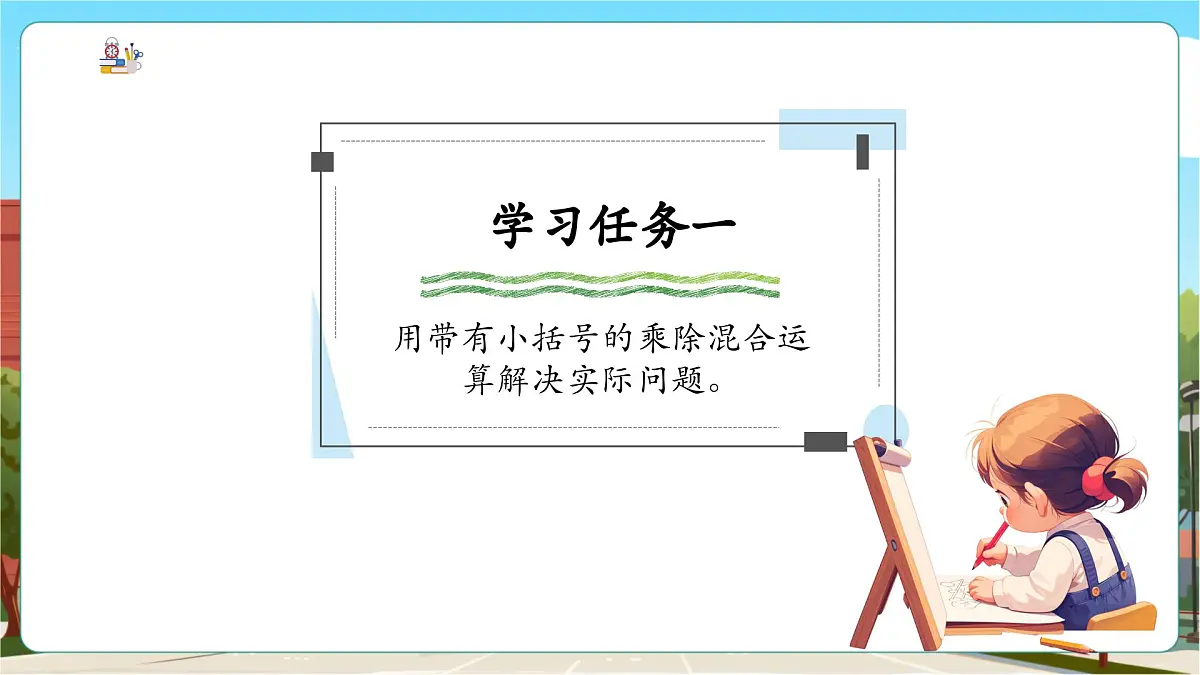 学习任务一

用带有小括号的乘除混合运算解决实际问题。